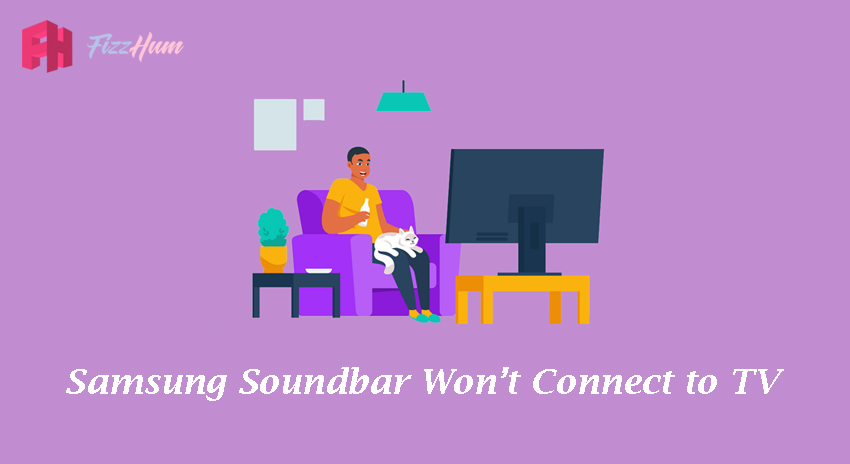 FH FizzHum

Samsung Soundbar Won't Connect to TV